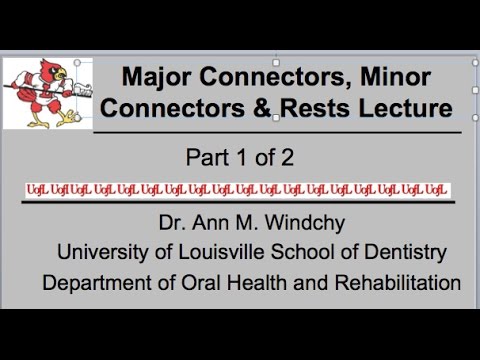 Major Connectors, Minor Connectors & Rests Lecture

Part 1 of 2

UofL UofL UofL UofL UofL UofL UofL UofL UofL UofL UofL UofL UofL UofL UofL UofL UofL UofL

Dr. Ann M. Windchy
University of Louisville School of Dentistry
Department of Oral Health and Rehabilitation